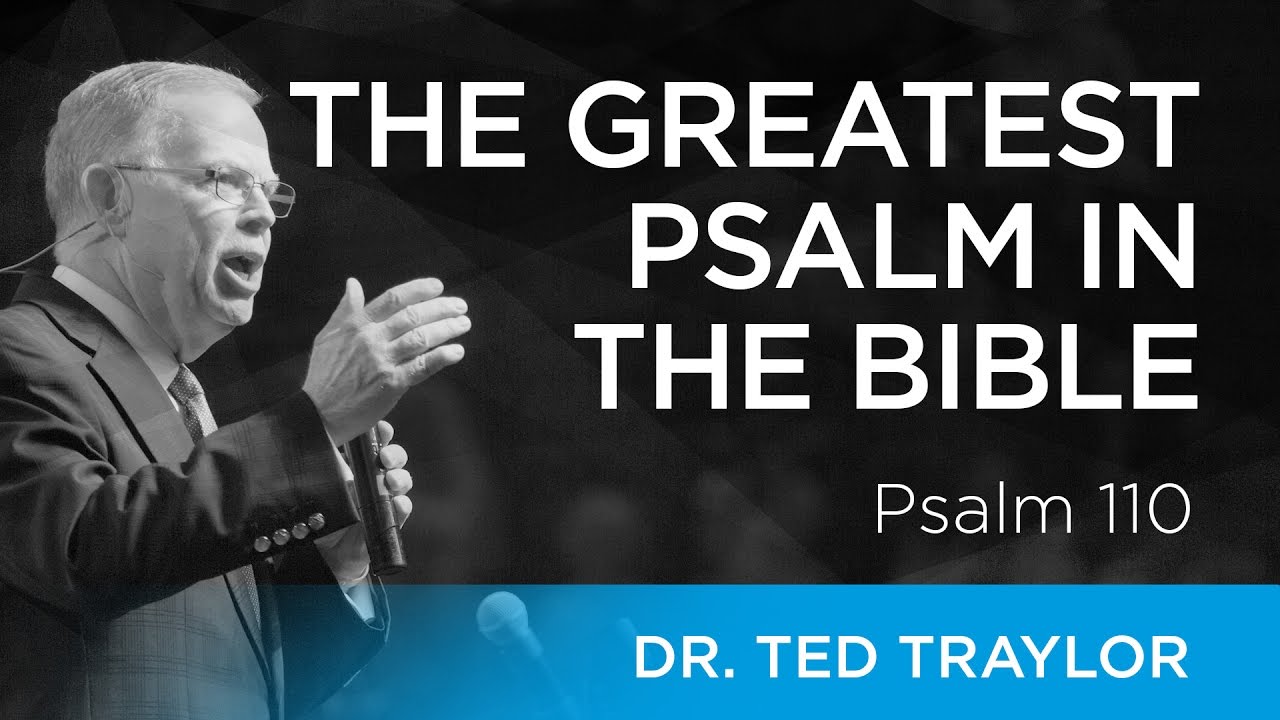 THE GREATEST PSALM IN THE BIBLE

Psalm 110

DR. TED TRAYLOR